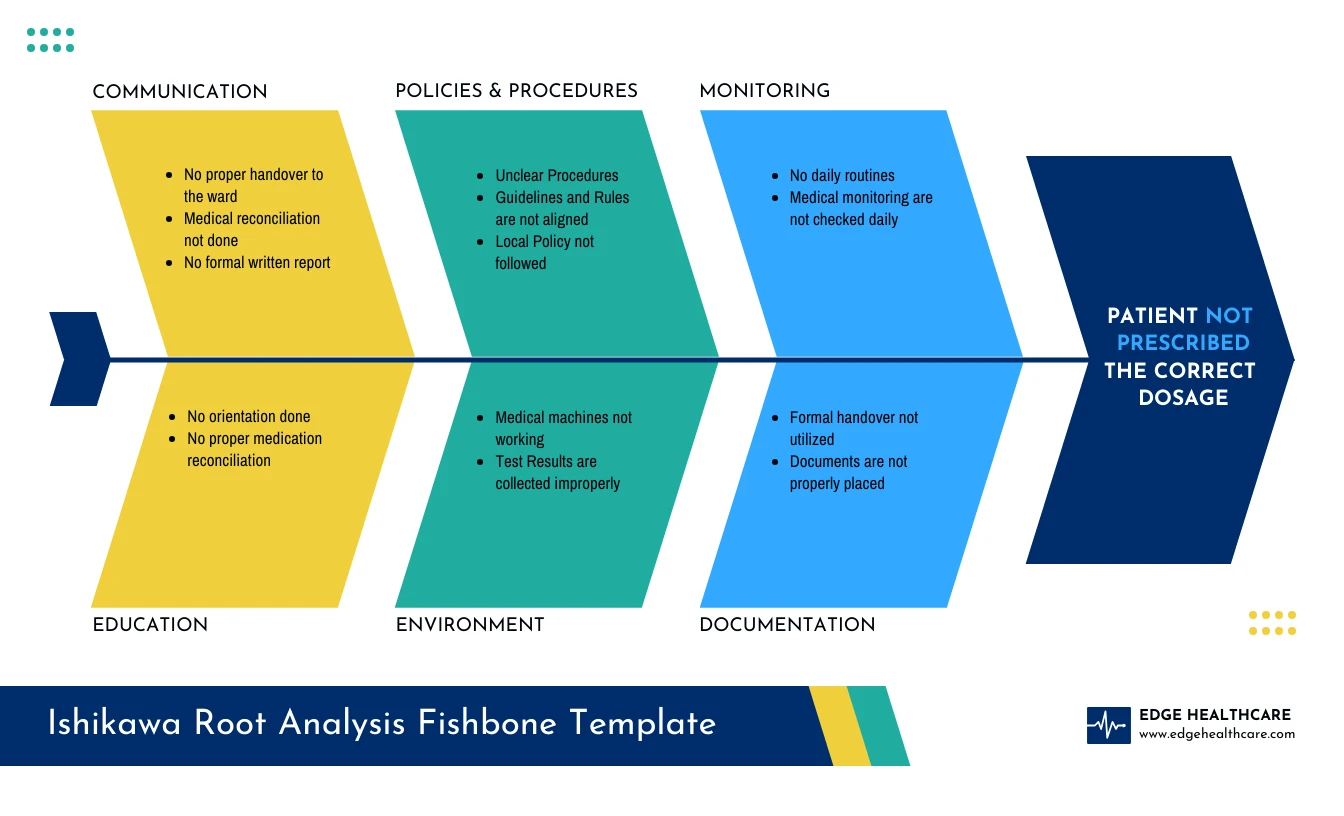 COMMUNICATION

- No proper handover to the ward
- Medical reconciliation not done
- No formal written report

POLICIES & PROCEDURES

- Unclear Procedures
- Guidelines and Rules are not aligned
- Local Policy not followed

MONITORING

- No daily routines
- Medical monitoring are not checked daily

PATIENT NOT PRESCRIBED THE CORRECT DOSAGE

- No orientation done
- No proper medication reconciliation

EDUCATION

- Medical machines not working
- Test Results are collected improperly

ENVIRONMENT

- Formal handover not utilized
- Documents are not properly placed

DOCUMENTATION

Ishikawa Root Analysis Fishbone Template

EDGE HEALTHCARE
www.edgehealthcare.com